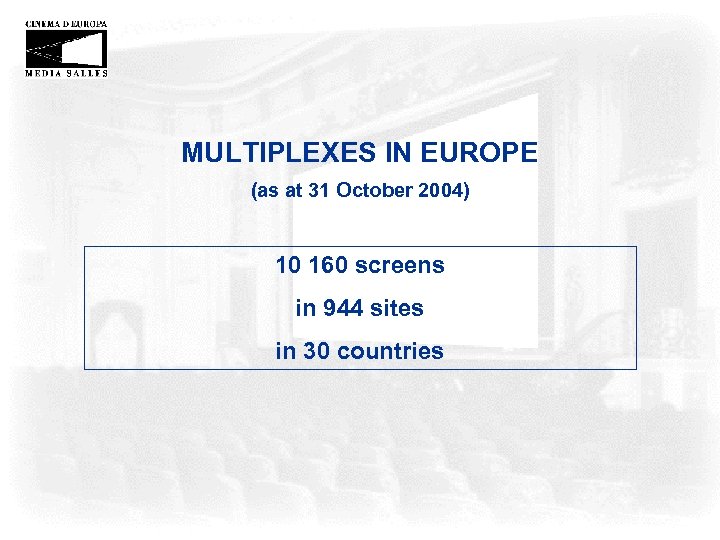 CINEMA D'EUROPA
MEDIA SALLES

MULTIPLEXES IN EUROPE

(as at 31 October 2004)

10 160 screens

in 944 sites

in 30 countries